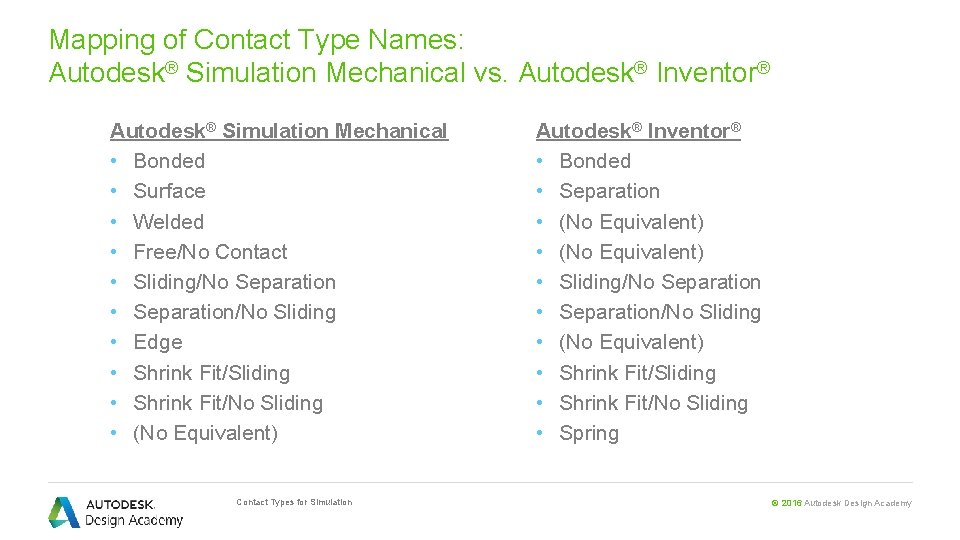 Mapping of Contact Type Names:
Autodesk® Simulation Mechanical vs. Autodesk® Inventor®

Autodesk® Simulation Mechanical
• Bonded
• Surface
• Welded
• Free/No Contact
• Sliding/No Separation
• Separation/No Sliding
• Edge
• Shrink Fit/Sliding
• Shrink Fit/No Sliding
• (No Equivalent)

Autodesk® Inventor®
• Bonded
• Separation
• (No Equivalent)
• (No Equivalent)
• Sliding/No Separation
• Separation/No Sliding
• (No Equivalent)
• Shrink Fit/Sliding
• Shrink Fit/No Sliding
• Spring

AUTODESK. Design Academy

Contact Types for Simulation

© 2016 Autodesk Design Academy